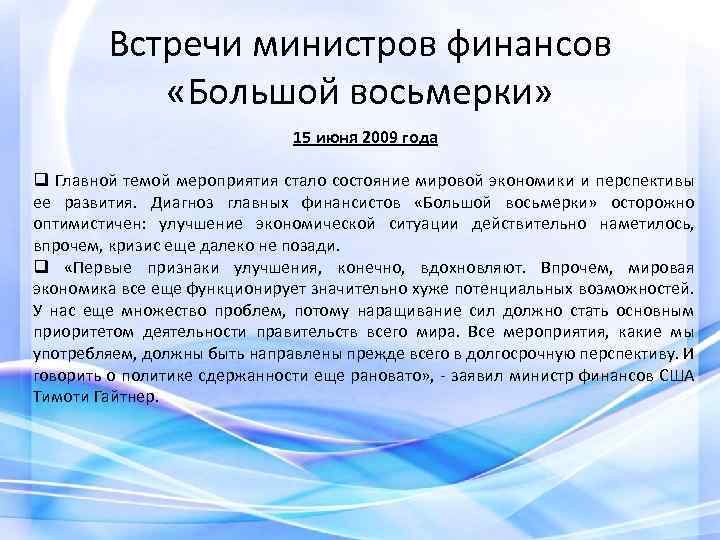 Встречи министров финансов «Большой восьмерки»

15 июня 2009 года

❑ Главной темой мероприятия стало состояние мировой экономики и перспективы ее развития. Диагноз главных финансистов «Большой восьмерки» осторожно оптимистичен: улучшение экономической ситуации действительно наметилось, впрочем, кризис еще далеко не позади.

❑ «Первые признаки улучшения, конечно, вдохновляют. Впрочем, мировая экономика все еще функционирует значительно хуже потенциальных возможностей. У нас еще множество проблем, потому наращивание сил должно стать основным приоритетом деятельности правительств всего мира. Все мероприятия, какие мы употребляем, должны быть направлены прежде всего в долгосрочную перспективу. И говорить о политике сдержанности еще рановато», - заявил министр финансов США Тимоти Гайтнер.